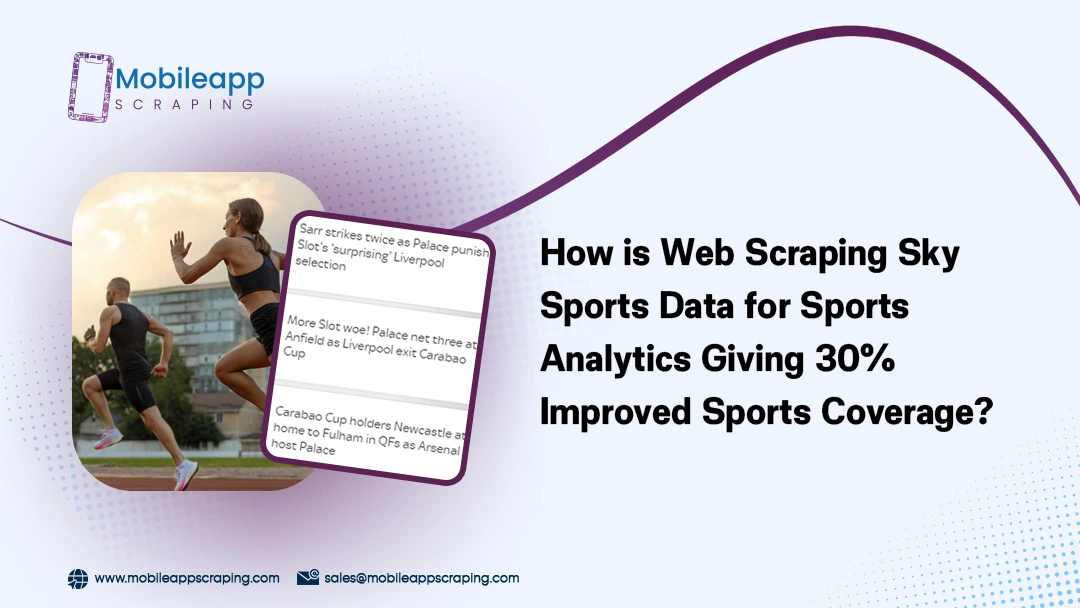 Mobileapp
SCRAPING

Sarr strikes twice as Palace punish Slot's 'surprising' Liverpool selection

More Slot woe! Palace net three at Anfield as Liverpool exit Carabao Cup

Carabao Cup holders Newcastle at home to Fulham in QFs as Arsenal host Palace

How is Web Scraping Sky Sports Data for Sports Analytics Giving 30% Improved Sports Coverage?

www.mobileappscraping.com
sales@mobileappscraping.com